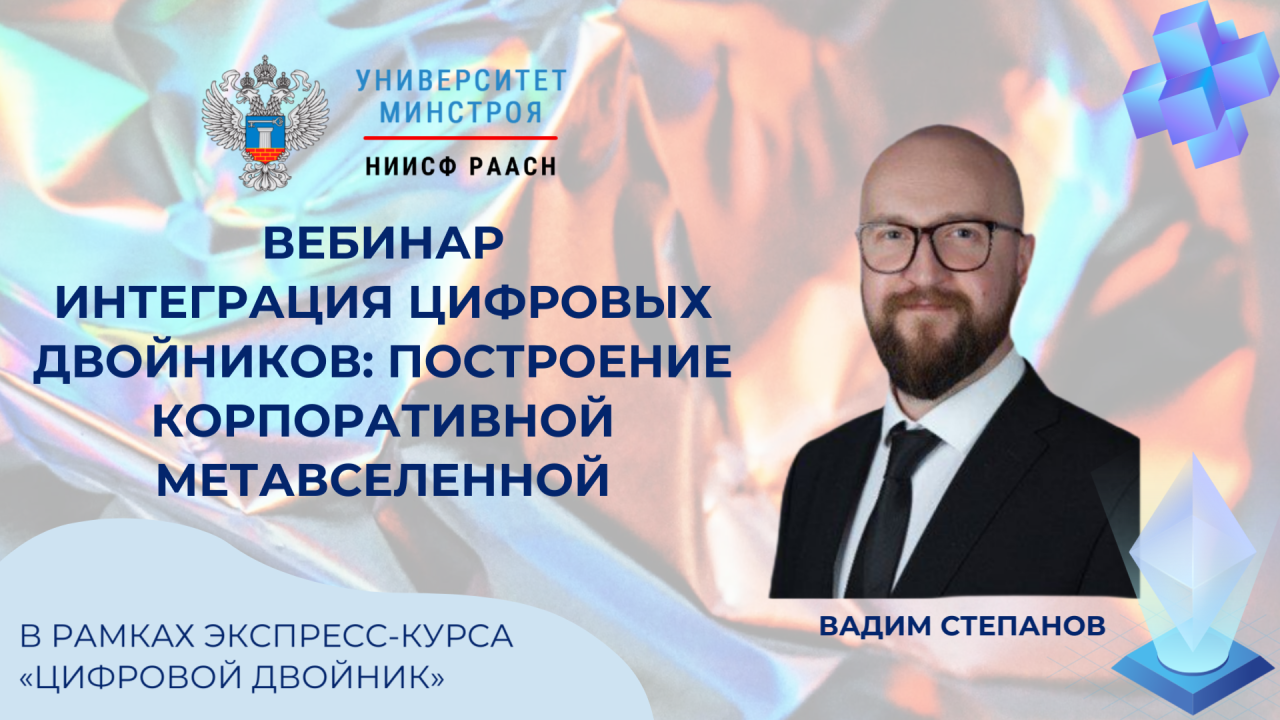 УНИВЕРСИТЕТ МИНСТРОЯ

НИИСФ РААСН

ВЕБИНАР
ИНТЕГРАЦИЯ ЦИФРОВЫХ ДВОЙНИКОВ: ПОСТРОЕНИЕ КОРПОРАТИВНОЙ МЕТАВСЕЛЕННОЙ

ВАДИМ СТЕПАНОВ

В РАМКАХ ЭКСПРЕСС-КУРСА «ЦИФРОВОЙ ДВОЙНИК»